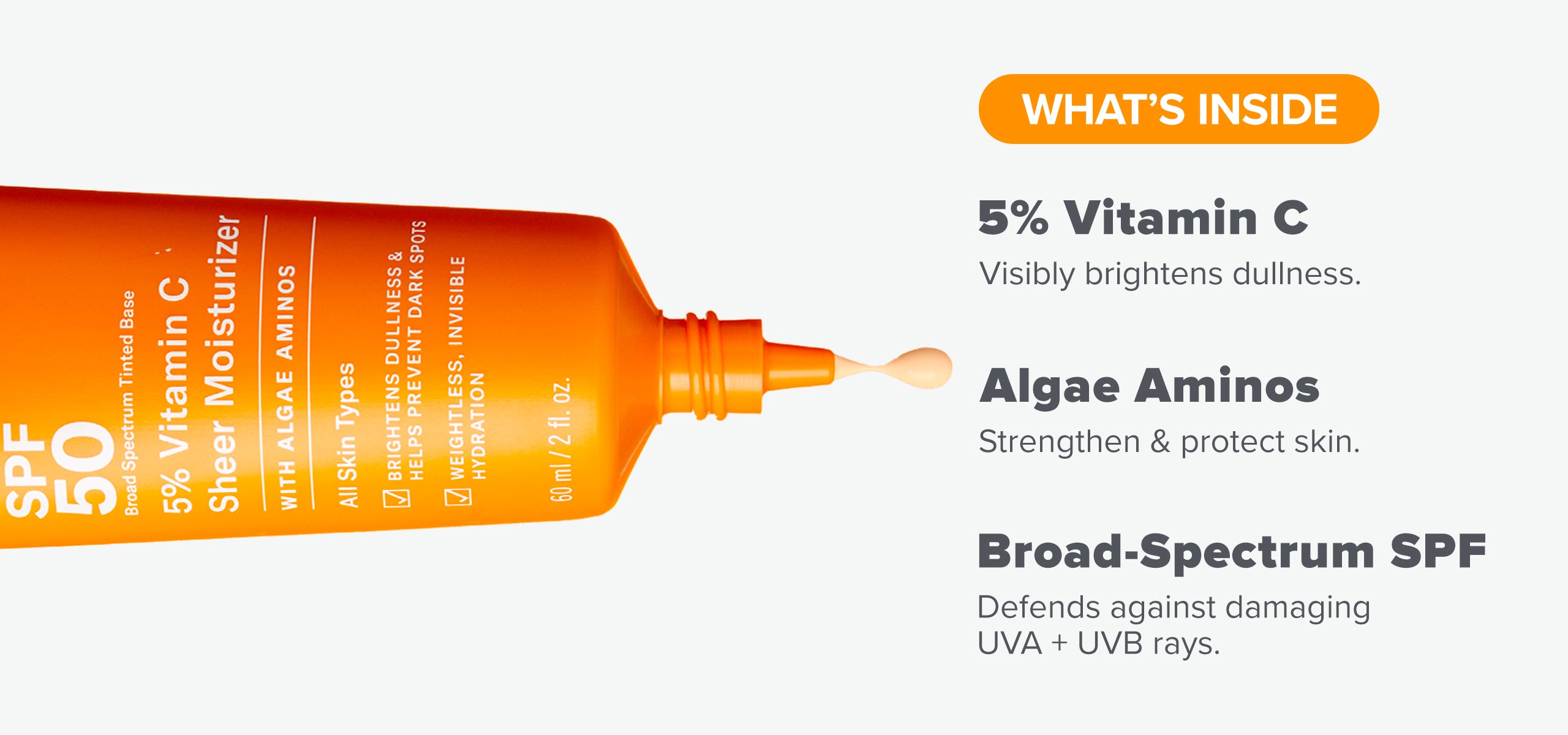 SPF 50
Broad Spectrum Tinted Base
5% Vitamin C Sheer Moisturizer
WITH ALGAE AMINOS
All Skin Types
BRIGHTENS DULLNESS & HELPS PREVENT DARK SPOTS
WEIGHTLESS, INVISIBLE HYDRATION
60 ml / 2 fl. oz.

WHAT'S INSIDE

5% Vitamin C
Visibly brightens dullness.

Algae Aminos
Strengthen & protect skin.

Broad-Spectrum SPF
Defends against damaging UVA + UVB rays.